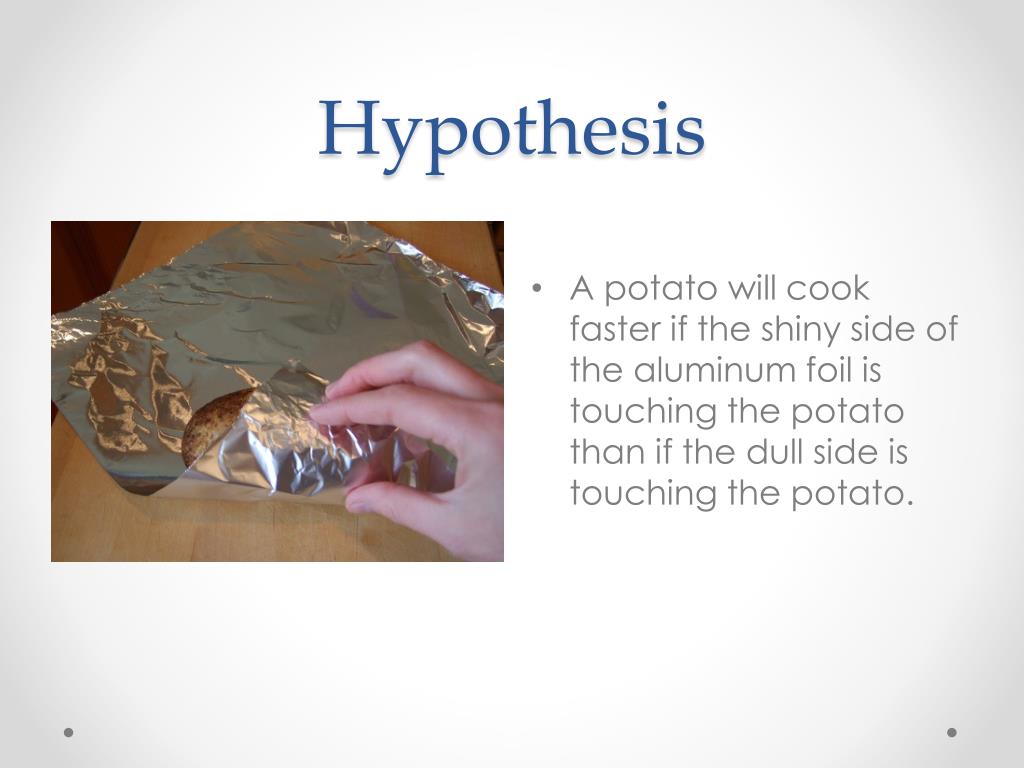 Hypothesis

• A potato will cook faster if the shiny side of the aluminum foil is touching the potato than if the dull side is touching the potato.